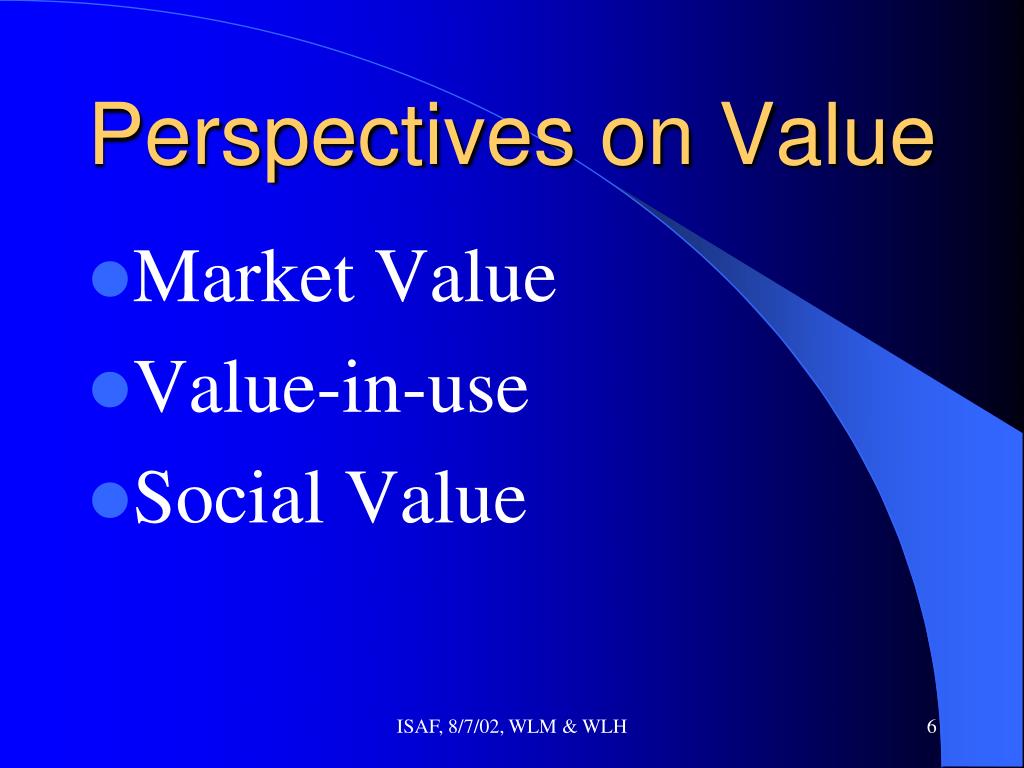 Perspectives on Value

- Market Value
- Value-in-use
- Social Value

ISAF, 8/7/02, WLM & WLH

6